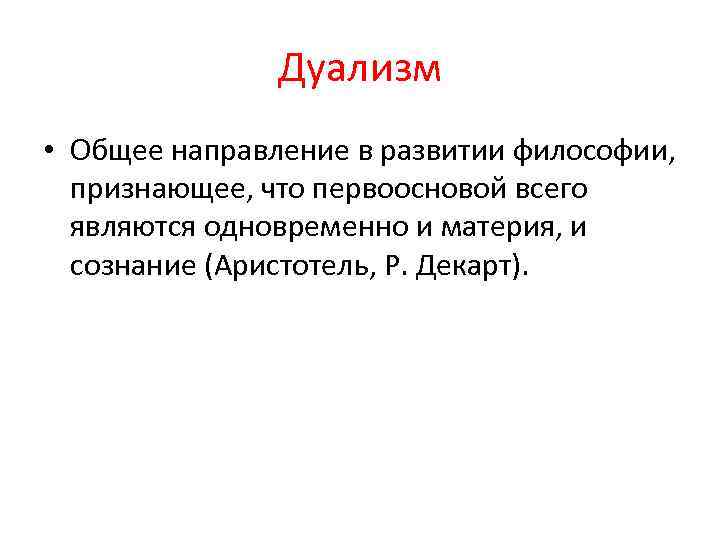 Дуализм

• Общее направление в развитии философии, признающее, что первоосновой всего являются одновременно и материя, и сознание (Аристотель, Р. Декарт).